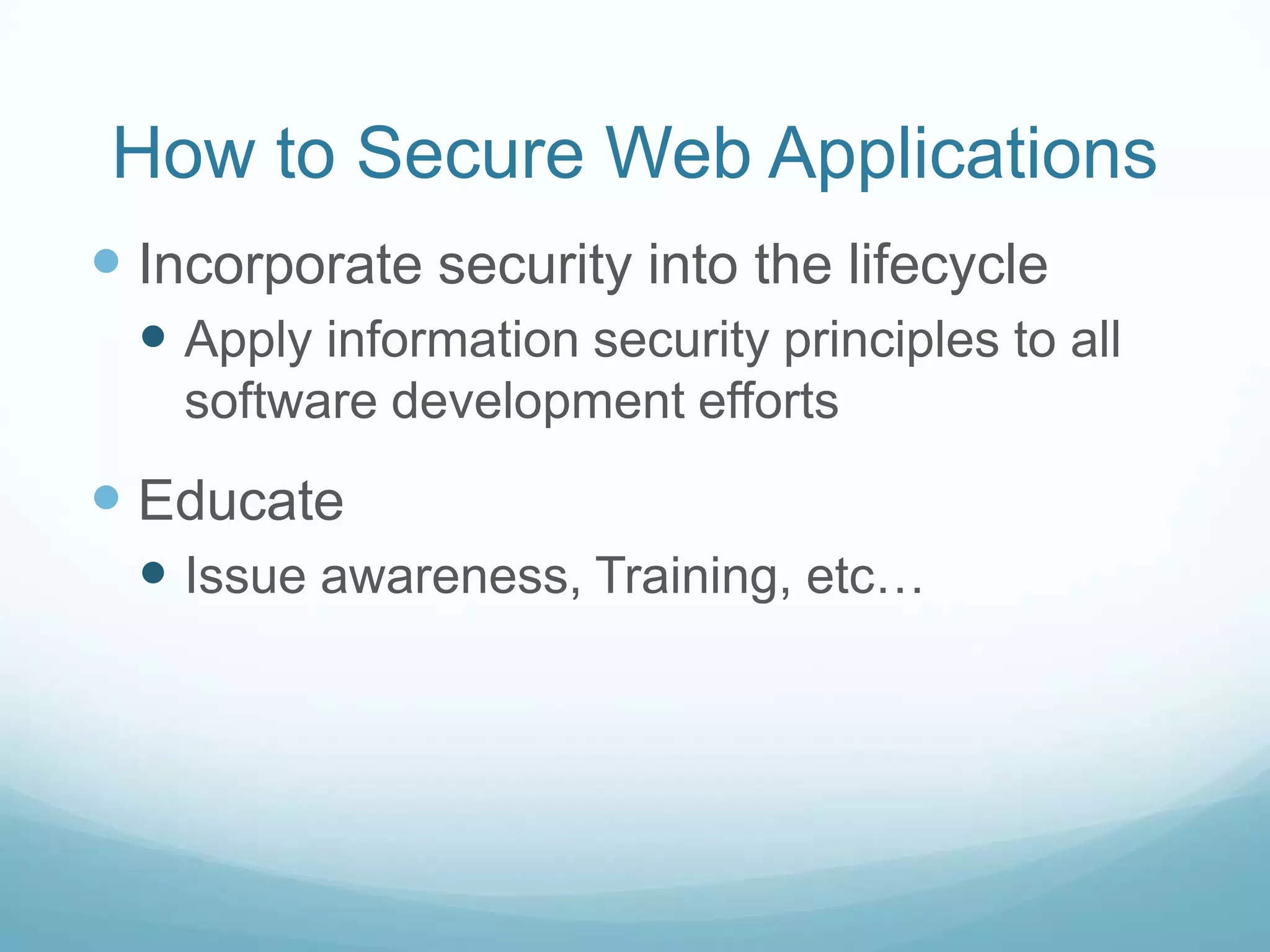 How to Secure Web Applications

- Incorporate security into the lifecycle
  - Apply information security principles to all software development efforts
- Educate
  - Issue awareness, Training, etc…